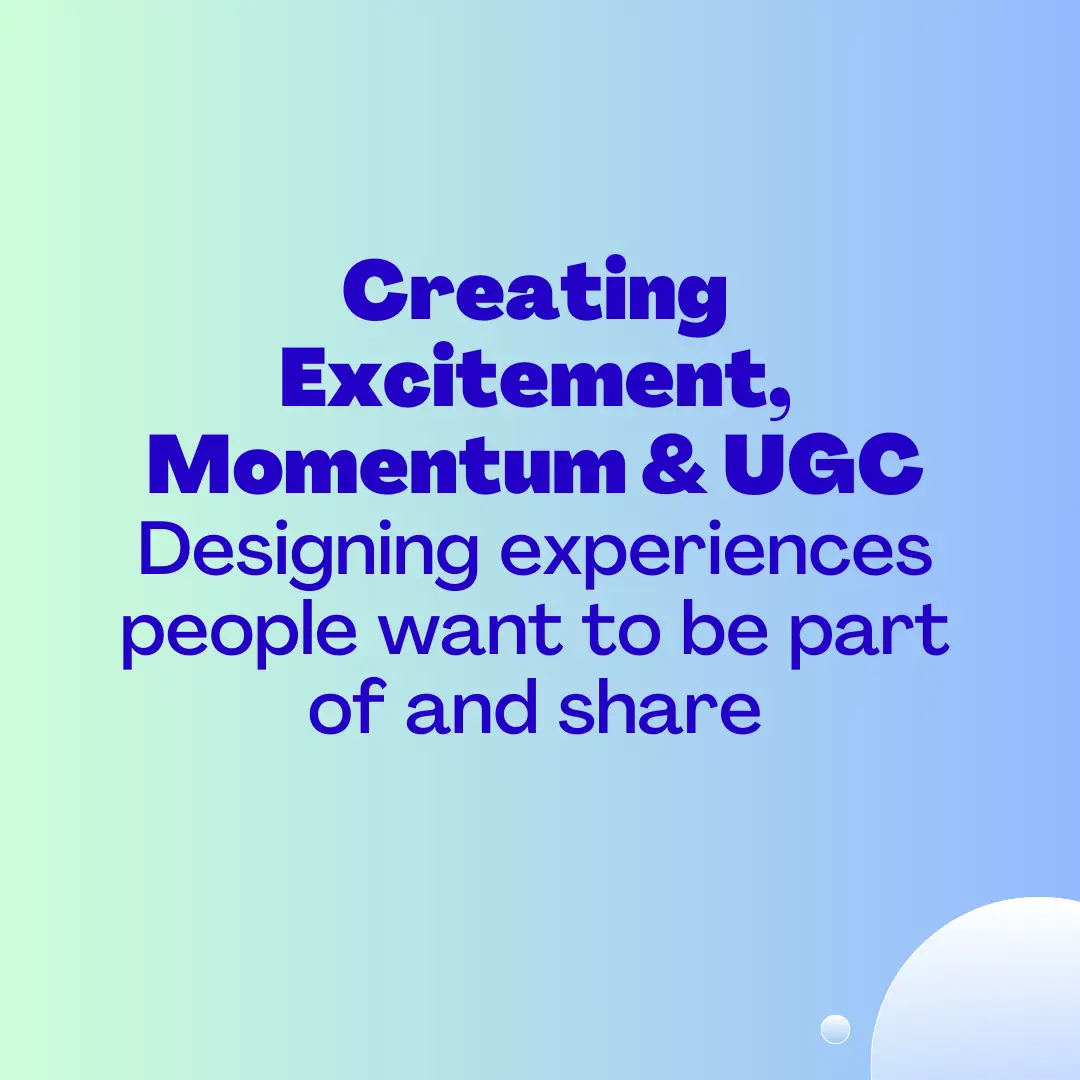 Creating Excitement, Momentum & UGC

Designing experiences people want to be part of and share